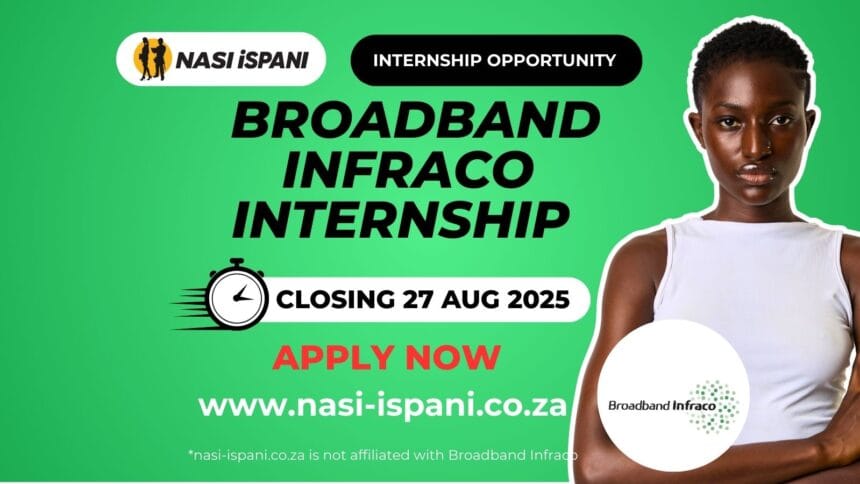 NASI iSPANI

INTERNSHIP OPPORTUNITY

BROADBAND INFRACO INTERNSHIP

CLOSING 27 AUG 2025

APPLY NOW

www.nasi-ispani.co.za

*nasi-ispani.co.za is not affiliated with Broadband Infraco

Broadband Infraco